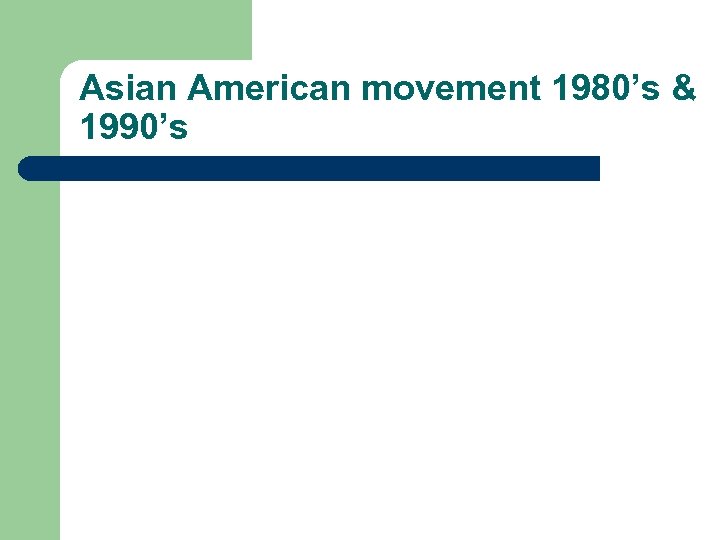 Asian American movement 1980’s & 1990’s